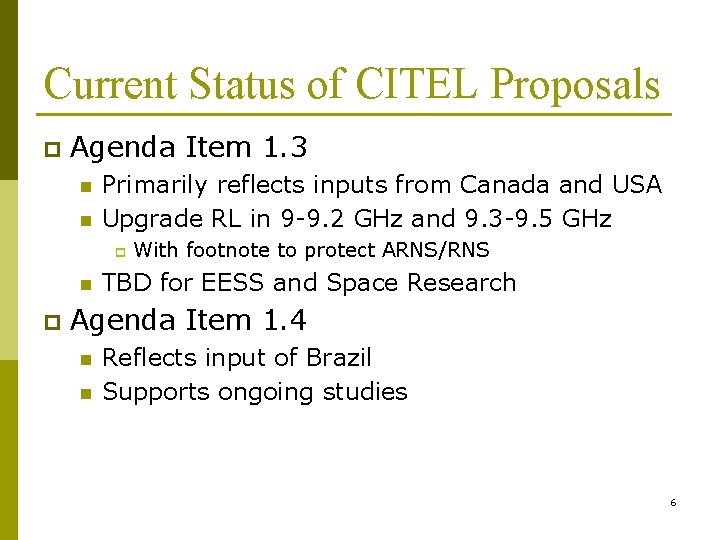 Current Status of CITEL Proposals

Agenda Item 1.3

Primarily reflects inputs from Canada and USA

Upgrade RL in 9-9.2 GHz and 9.3-9.5 GHz

With footnote to protect ARNS/RNS

TBD for EESS and Space Research

Agenda Item 1.4

Reflects input of Brazil

Supports ongoing studies

6